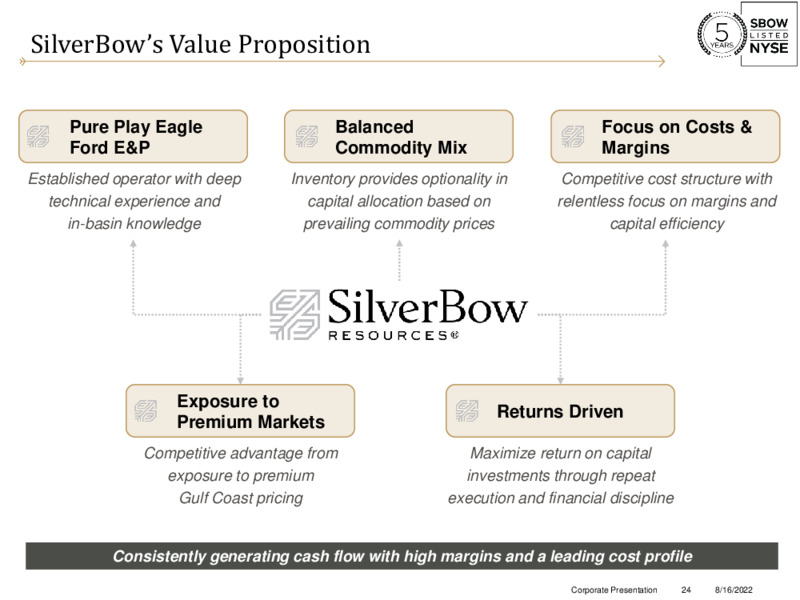 SilverBow's Value Proposition

5 YEARS SBOW LISTED NYSE

Pure Play Eagle Ford E&P

Established operator with deep technical experience and in-basin knowledge

Balanced Commodity Mix

Inventory provides optionality in capital allocation based on prevailing commodity prices

Focus on Costs & Margins

Competitive cost structure with relentless focus on margins and capital efficiency

SilverBow RESOURCES

Exposure to Premium Markets

Competitive advantage from exposure to premium Gulf Coast pricing

Returns Driven

Maximize return on capital investments through repeat execution and financial discipline

Consistently generating cash flow with high margins and a leading cost profile

Corporate Presentation 24 8/16/2022